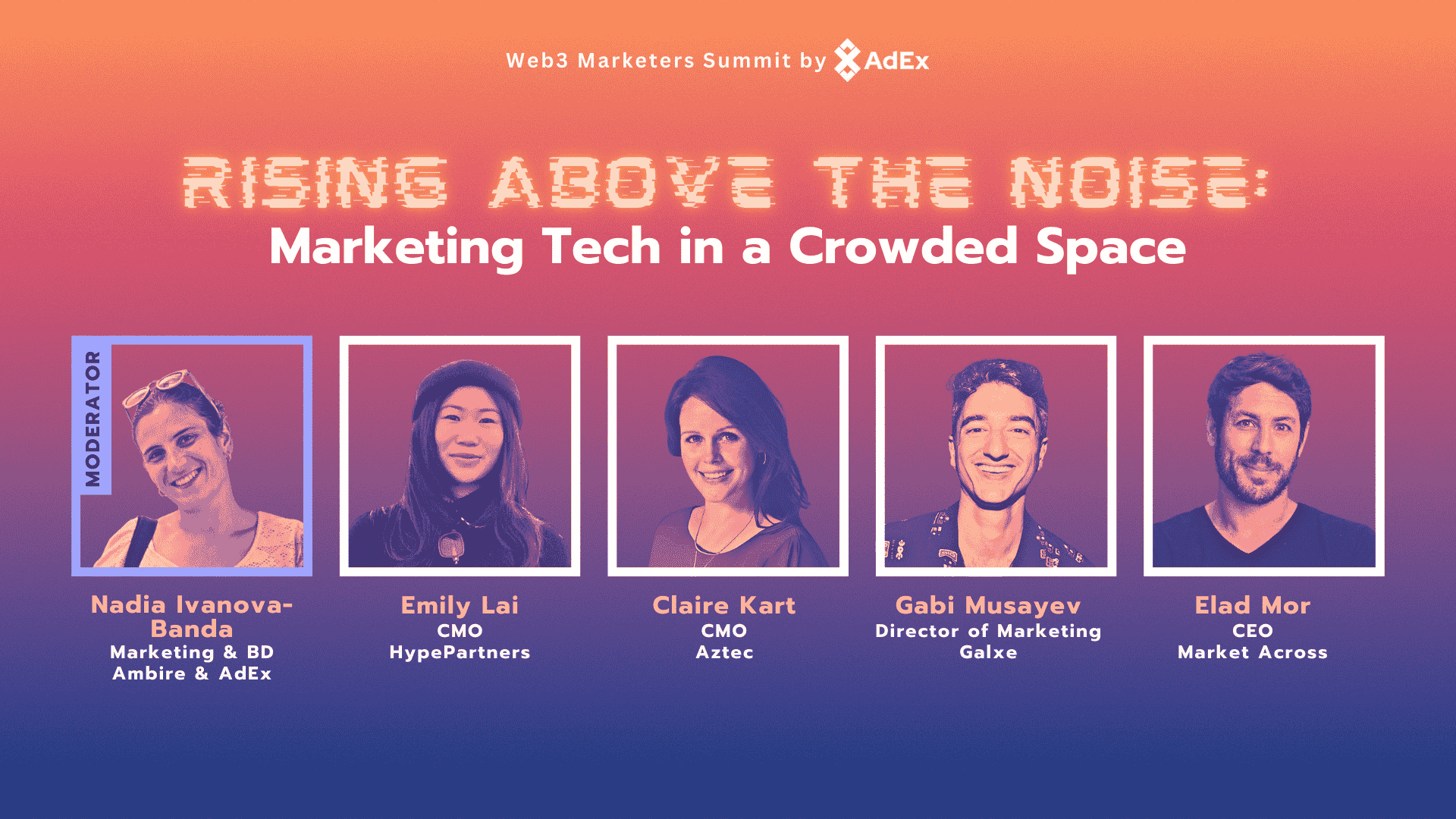 Web3 Marketers Summit by AdEx

RISING ABOVE THE NOISE:
Marketing Tech in a Crowded Space

MODERATOR

Nadia Ivanova-Banda
Marketing & BD
Ambire & AdEx

Emily Lai
CMO
HypePartners

Claire Kart
CMO
Aztec

Gabi Musayev
Director of Marketing
Galxe

Elad Mor
CEO
Market Across